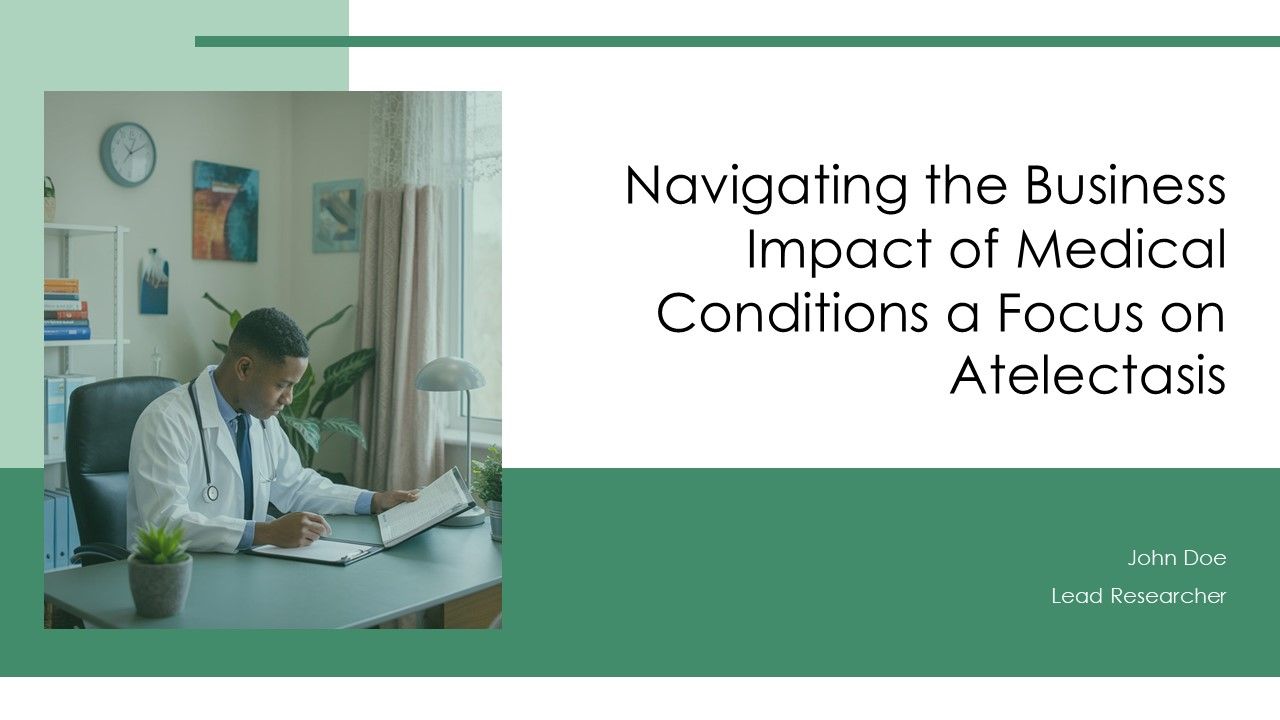 Navigating the Business Impact of Medical Conditions a Focus on Atelectasis

John Doe

Lead Researcher